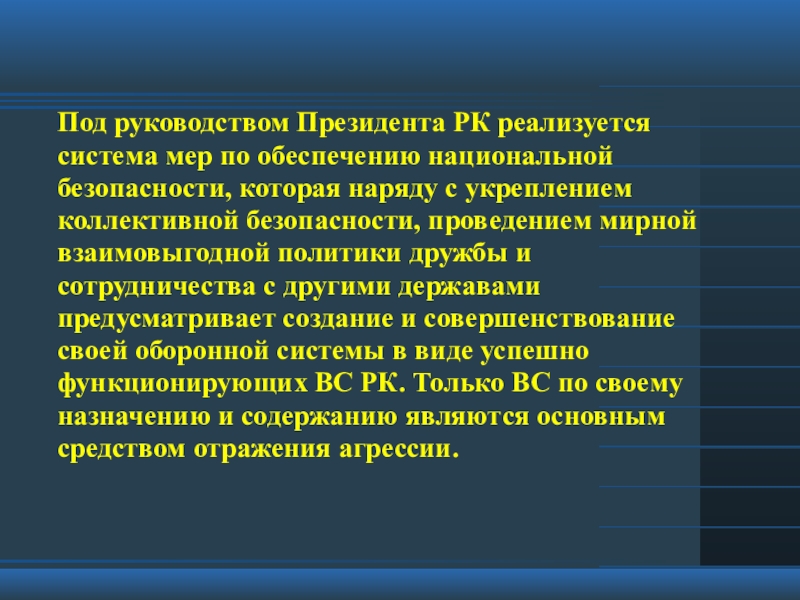 Под руководством Президента РК реализуется система мер по обеспечению национальной безопасности, которая наряду с укреплением коллективной безопасности, проведением мирной взаимовыгодной политики дружбы и сотрудничества с другими державами предусматривает создание и совершенствование своей оборонной системы в виде успешно функционирующих ВС РК. Только ВС по своему назначению и содержанию являются основным средством отражения агрессии.